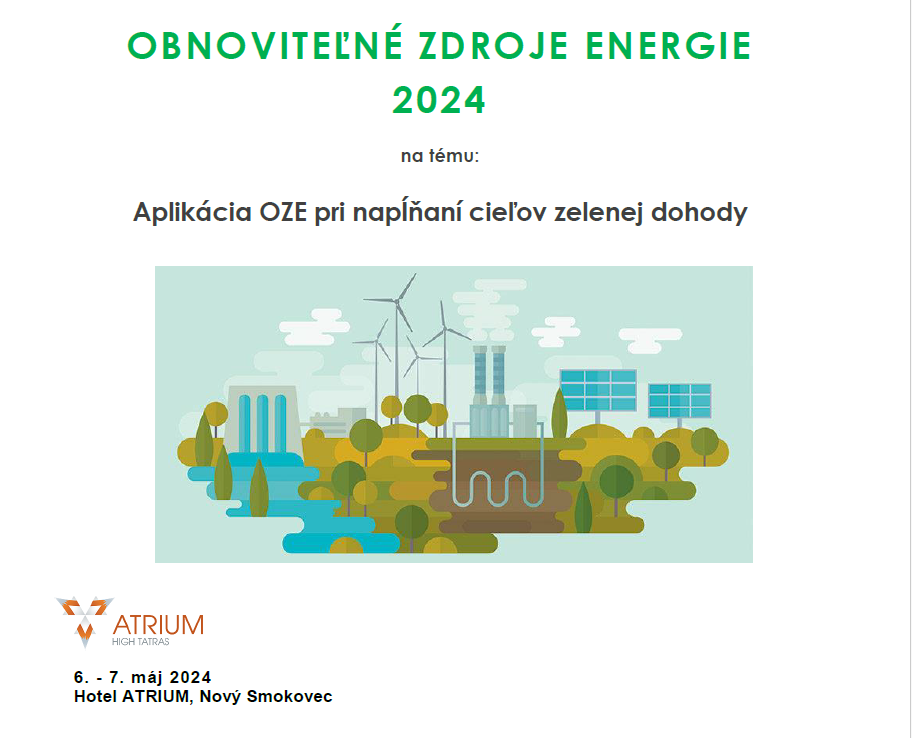 OBNOVITEĽNÉ ZDROJE ENERGIE
2024

na tému:

Aplikácia OZE pri napĺňaní cieľov zelenej dohody

ATRIUM
HIGH TATRAS

6. - 7. máj 2024
Hotel ATRIUM, Nový Smokovec